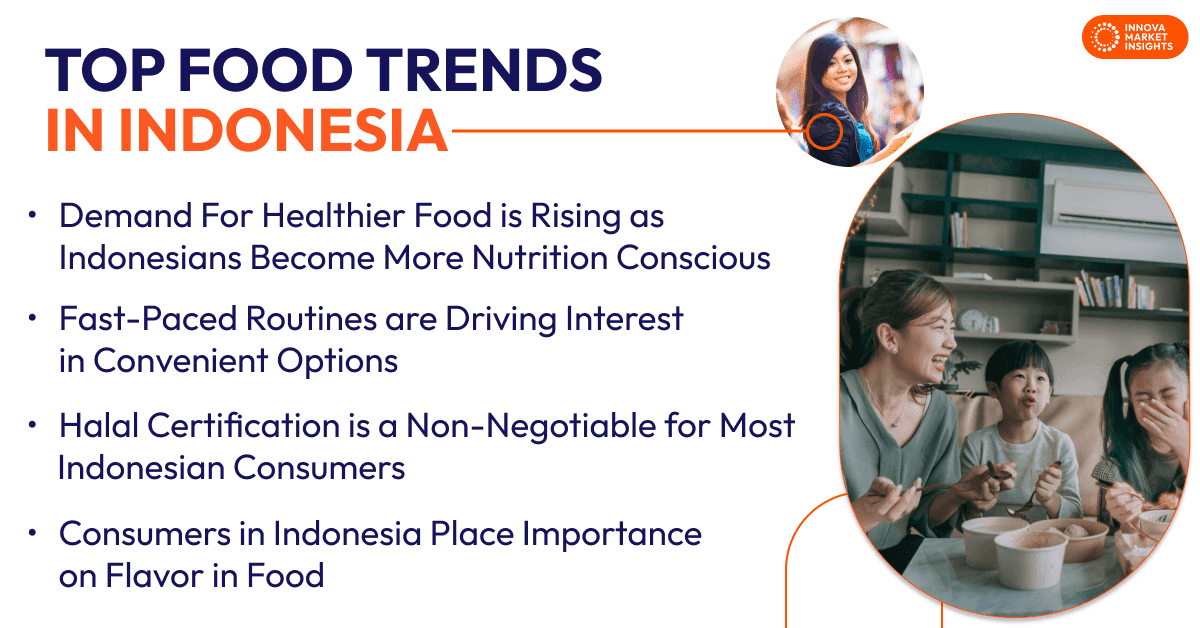 INNOVA MARKET INSIGHTS

TOP FOOD TRENDS IN INDONESIA

• Demand For Healthier Food is Rising as Indonesians Become More Nutrition Conscious

• Fast-Paced Routines are Driving Interest in Convenient Options

• Halal Certification is a Non-Negotiable for Most Indonesian Consumers

• Consumers in Indonesia Place Importance on Flavor in Food